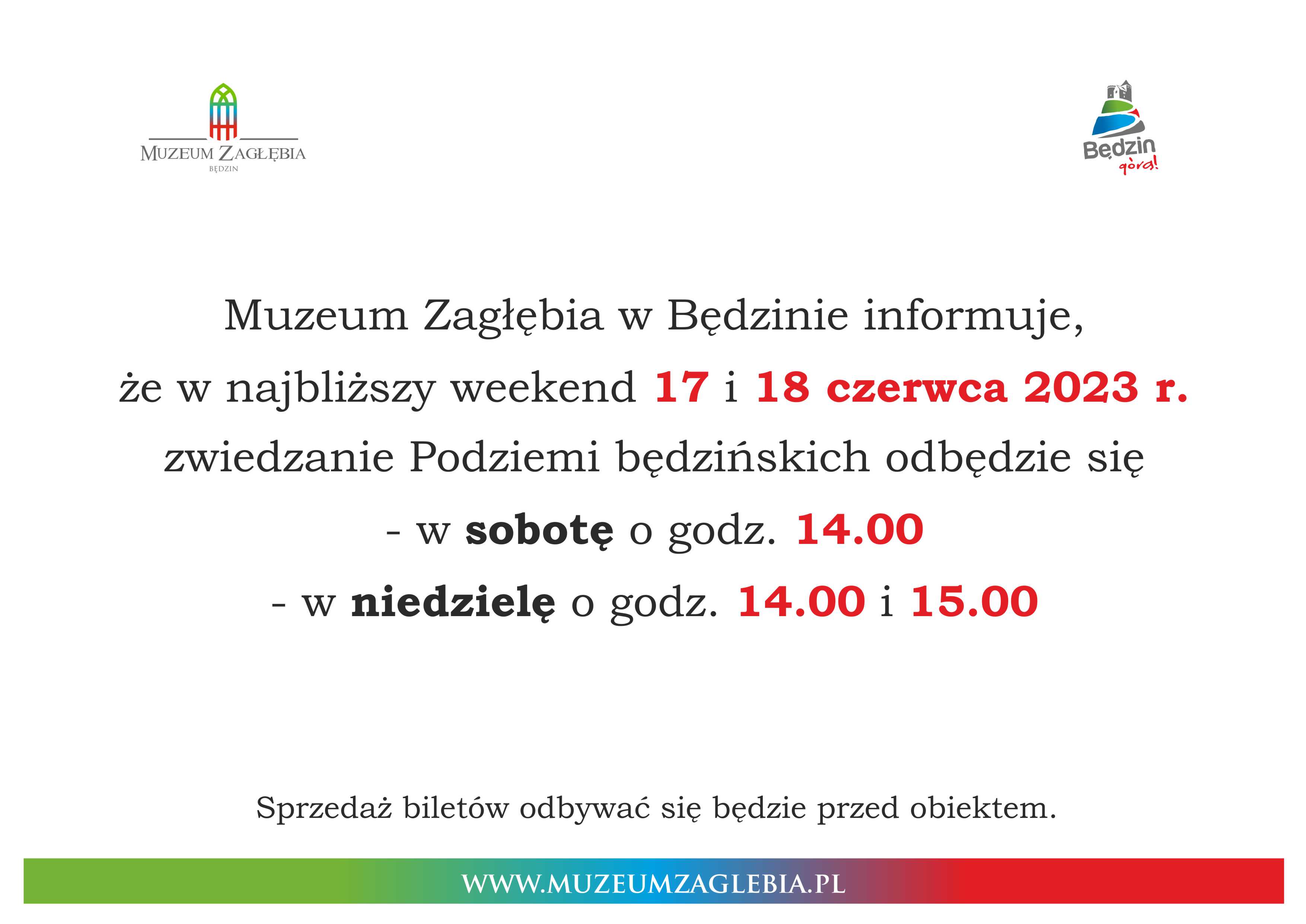 MUZEUM ZAGŁĘBIA
BĘDZIN

Będzin
górą!

Muzeum Zagłębia w Będzinie informuje,
że w najbliższy weekend 17 i 18 czerwca 2023 r.
zwiedzanie Podziemi będzińskich odbędzie się
- w sobotę o godz. 14.00
- w niedzielę o godz. 14.00 i 15.00

Sprzedaż biletów odbywać się będzie przed obiektem.

WWW.MUZEUMZAGLEBIA.PL